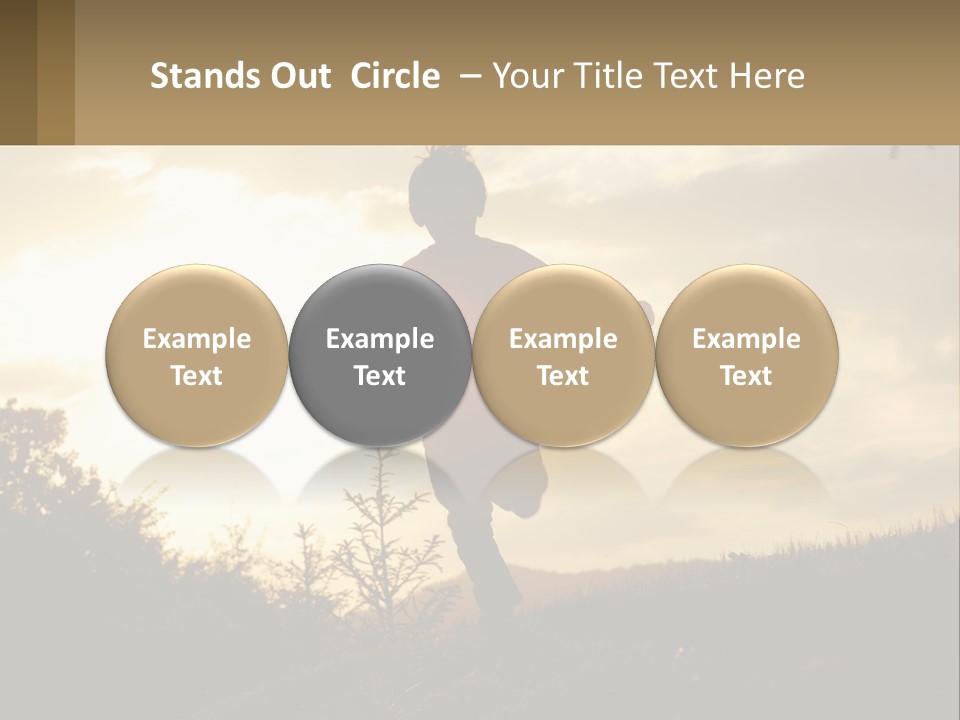 Stands Out Circle – Your Title Text Here

Example Text

Example Text

Example Text

Example Text